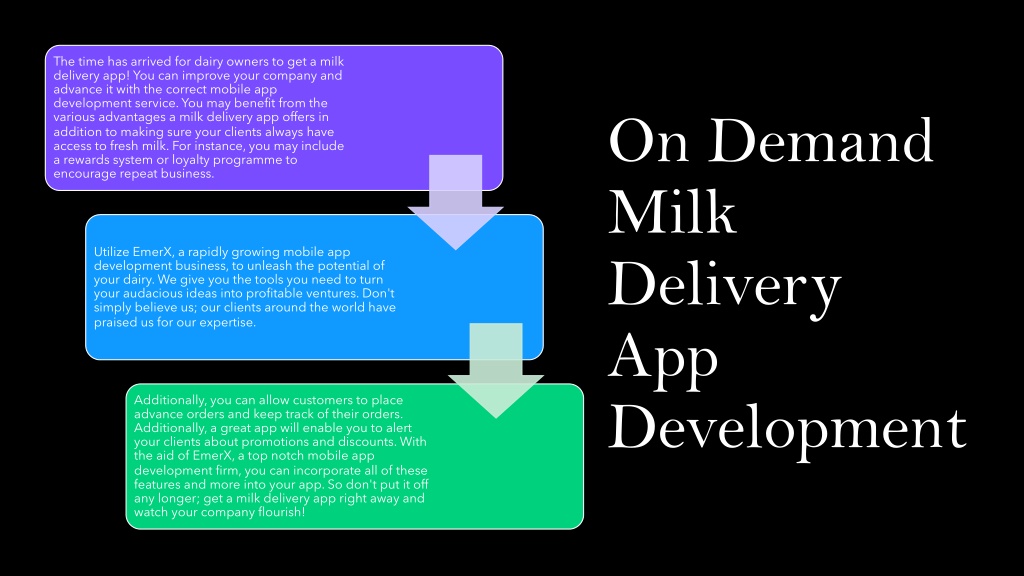 The time has arrived for dairy owners to get a milk delivery app! You can improve your company and advance it with the correct mobile app development service. You may benefit from the various advantages a milk delivery app offers in addition to making sure your clients always have access to fresh milk. For instance, you may include a rewards system or loyalty programme to encourage repeat business.

Utilize EmerX, a rapidly growing mobile app development business, to unleash the potential of your dairy. We give you the tools you need to turn your audacious ideas into profitable ventures. Don't simply believe us; our clients around the world have praised us for our expertise.

Additionally, you can allow customers to place advance orders and keep track of their orders. Additionally, a great app will enable you to alert your clients about promotions and discounts. With the aid of EmerX, a top notch mobile app development firm, you can incorporate all of these features and more into your app. So don't put it off any longer; get a milk delivery app right away and watch your company flourish!

On Demand Milk Delivery App Development